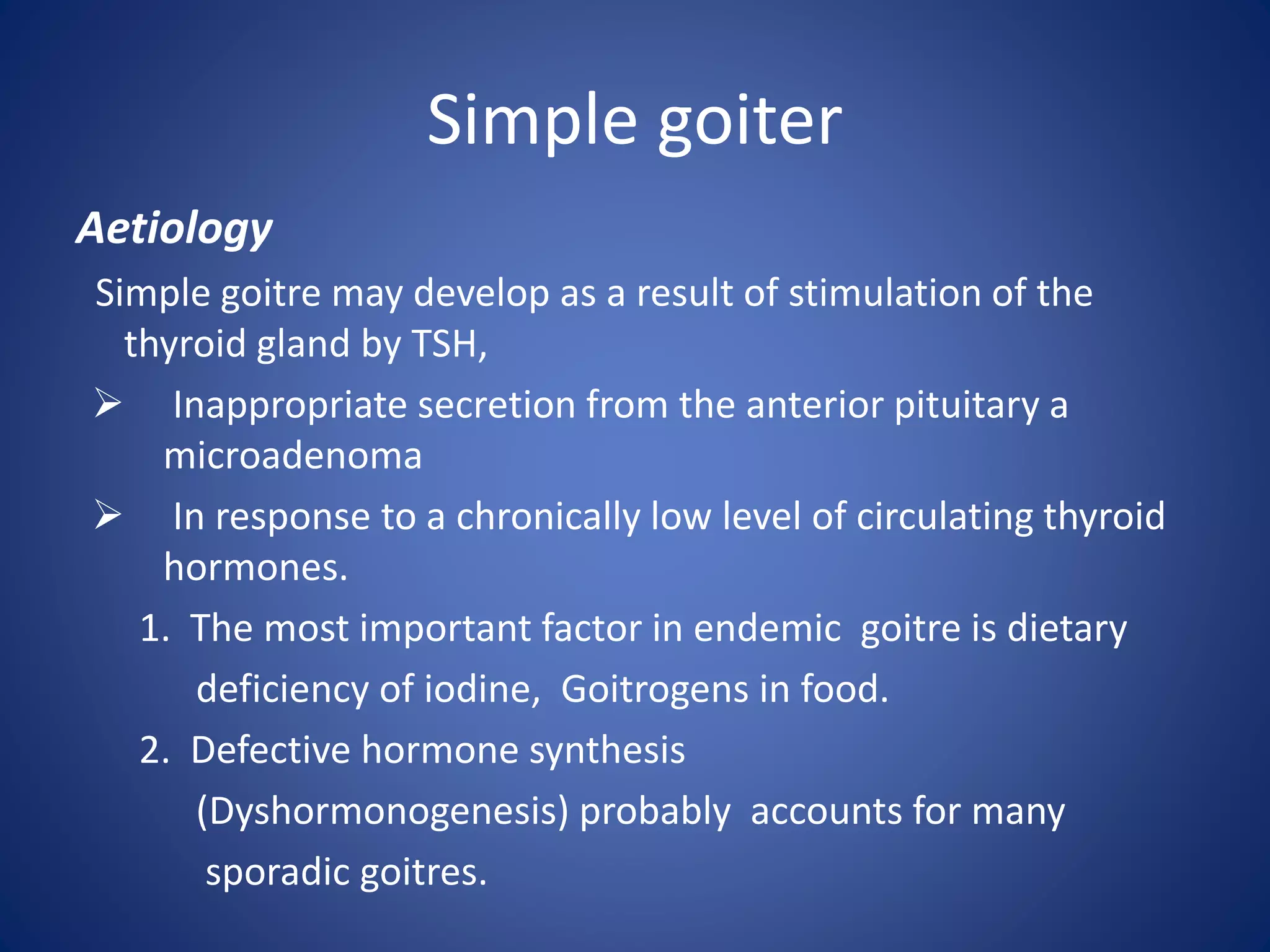 Simple goiter

Aetiology

Simple goitre may develop as a result of stimulation of the thyroid gland by TSH,

➢ Inappropriate secretion from the anterior pituitary a microadenoma

➢ In response to a chronically low level of circulating thyroid hormones.

1. The most important factor in endemic goitre is dietary deficiency of iodine, Goitrogens in food.

2. Defective hormone synthesis (Dyshormonogenesis) probably accounts for many sporadic goitres.